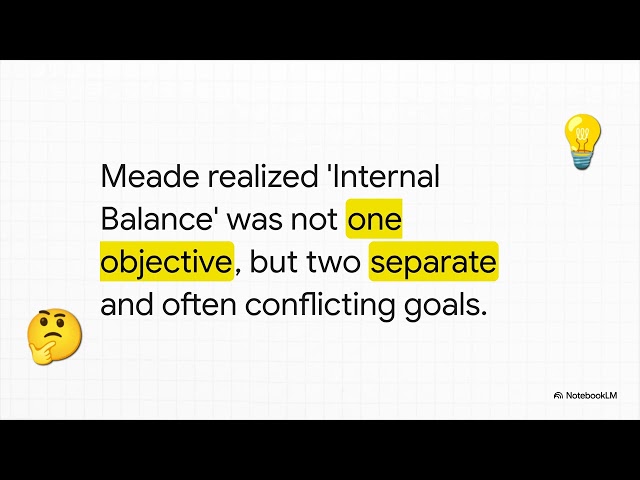 Meade realized 'Internal Balance' was not one objective, but two separate and often conflicting goals.

NotebookLM